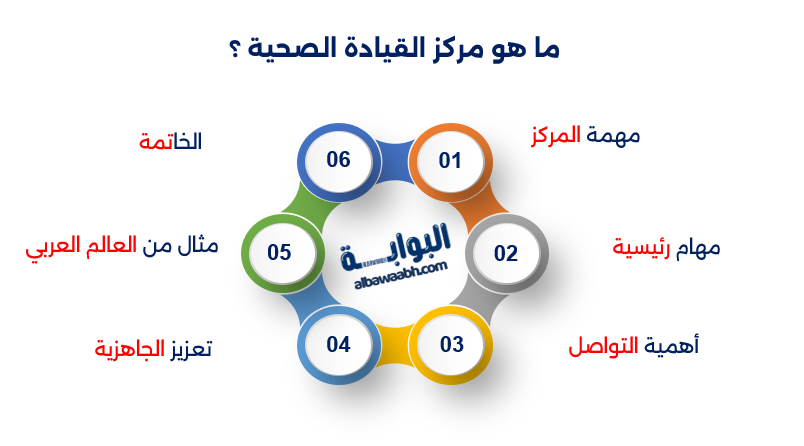 ما هو مركز القيادة الصحية ؟

01
مهمة المركز

02
مهام رئيسية

03
أهمية التواصل

04
تعزيز الجاهزية

05
مثال من العالم العربي

06
الخاتمة

البوابة
albawaabh.com